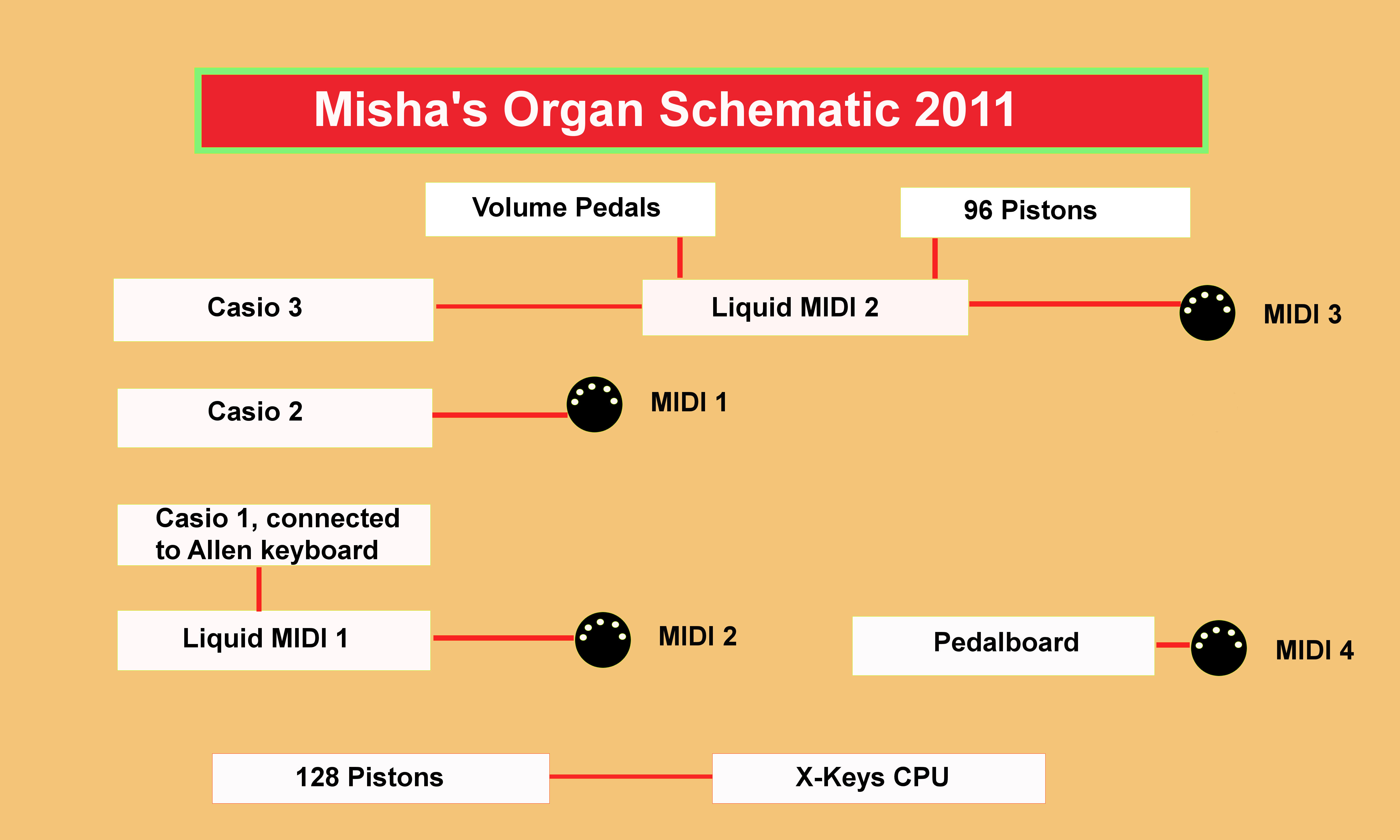 Misha's Organ Schematic 2011

Volume Pedals

96 Pistons

Casio 3

Liquid MIDI 2

MIDI 3

Casio 2

MIDI 1

Casio 1, connected to Allen keyboard

Liquid MIDI 1

MIDI 2

Pedalboard

MIDI 4

128 Pistons

X-Keys CPU